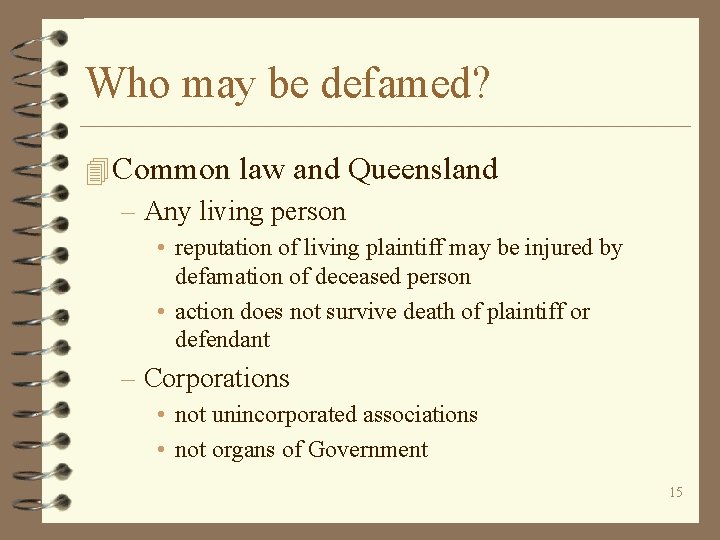 Who may be defamed?

Common law and Queensland

– Any living person

• reputation of living plaintiff may be injured by defamation of deceased person

• action does not survive death of plaintiff or defendant

– Corporations

• not unincorporated associations

• not organs of Government

15